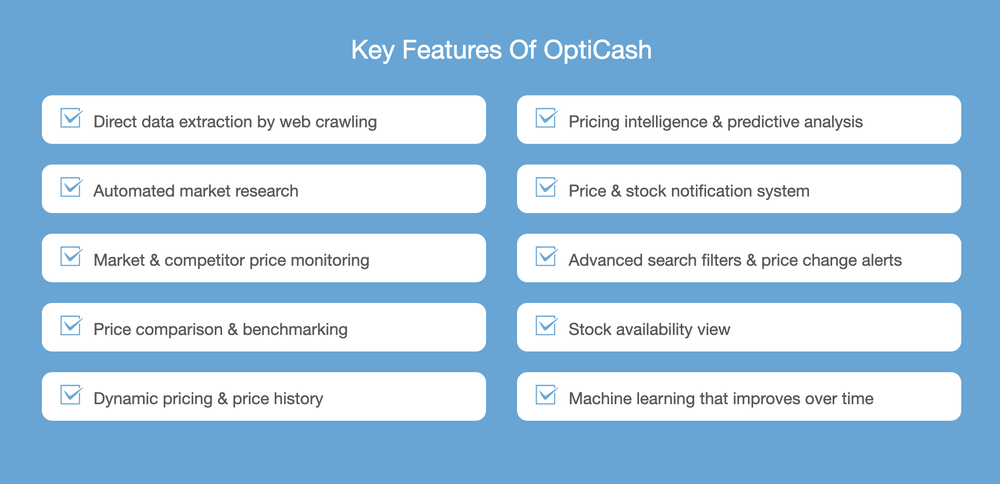 Key Features Of OptiCash

Direct data extraction by web crawling

Automated market research

Market & competitor price monitoring

Price comparison & benchmarking

Dynamic pricing & price history

Pricing intelligence & predictive analysis

Price & stock notification system

Advanced search filters & price change alerts

Stock availability view

Machine learning that improves over time